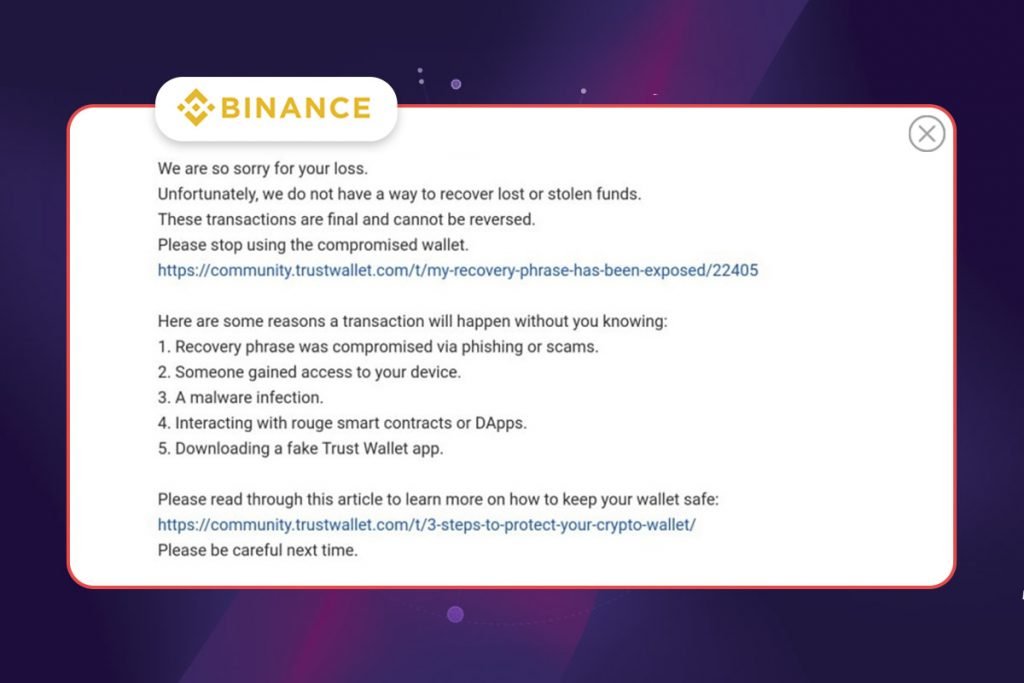 BINANCE

We are so sorry for your loss.
Unfortunately, we do not have a way to recover lost or stolen funds.
These transactions are final and cannot be reversed.
Please stop using the compromised wallet.
https://community.trustwallet.com/t/my-recovery-phrase-has-been-exposed/22405

Here are some reasons a transaction will happen without you knowing:
1. Recovery phrase was compromised via phishing or scams.
2. Someone gained access to your device.
3. A malware infection.
4. Interacting with rouge smart contracts or DApps.
5. Downloading a fake Trust Wallet app.

Please read through this article to learn more on how to keep your wallet safe:
https://community.trustwallet.com/t/3-steps-to-protect-your-crypto-wallet/
Please be careful next time.